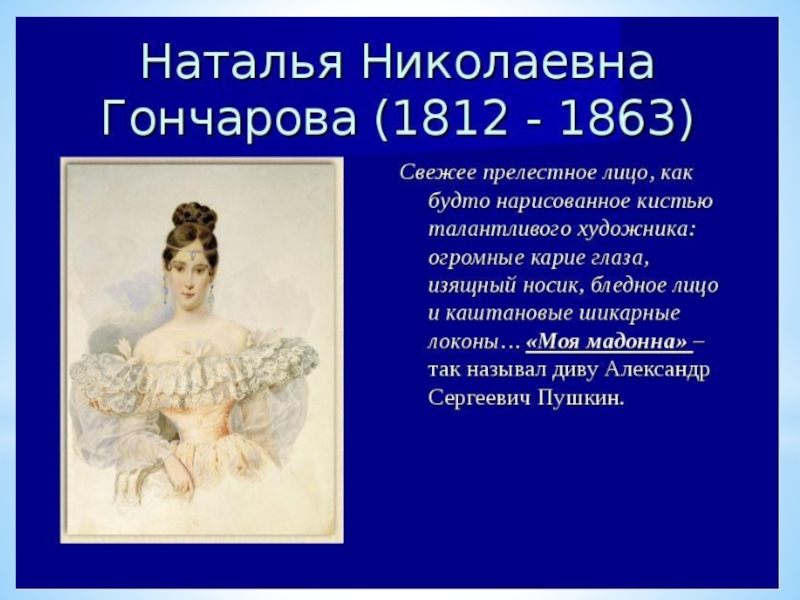 Наталья Николаевна Гончарова (1812 - 1863)

Свежее прелестное лицо, как будто нарисованное кистью талантливого художника: огромные карие глаза, изящный носик, бледное лицо и каштановые шикарные локоны… «Моя мадонна» – так называл диву Александр Сергеевич Пушкин.